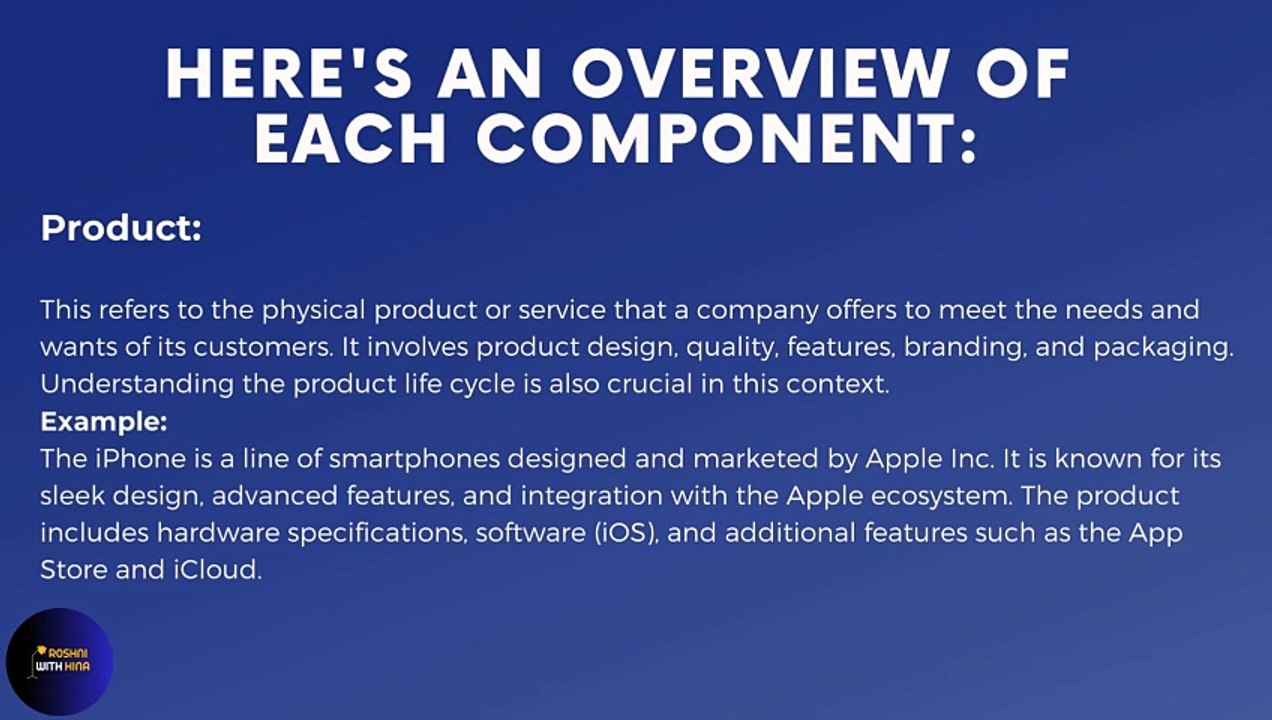 HERE'S AN OVERVIEW OF EACH COMPONENT:

Product:

This refers to the physical product or service that a company offers to meet the needs and wants of its customers. It involves product design, quality, features, branding, and packaging. Understanding the product life cycle is also crucial in this context.
Example:
The iPhone is a line of smartphones designed and marketed by Apple Inc. It is known for its sleek design, advanced features, and integration with the Apple ecosystem. The product includes hardware specifications, software (iOS), and additional features such as the App Store and iCloud.

ROSHNI WITH HINA